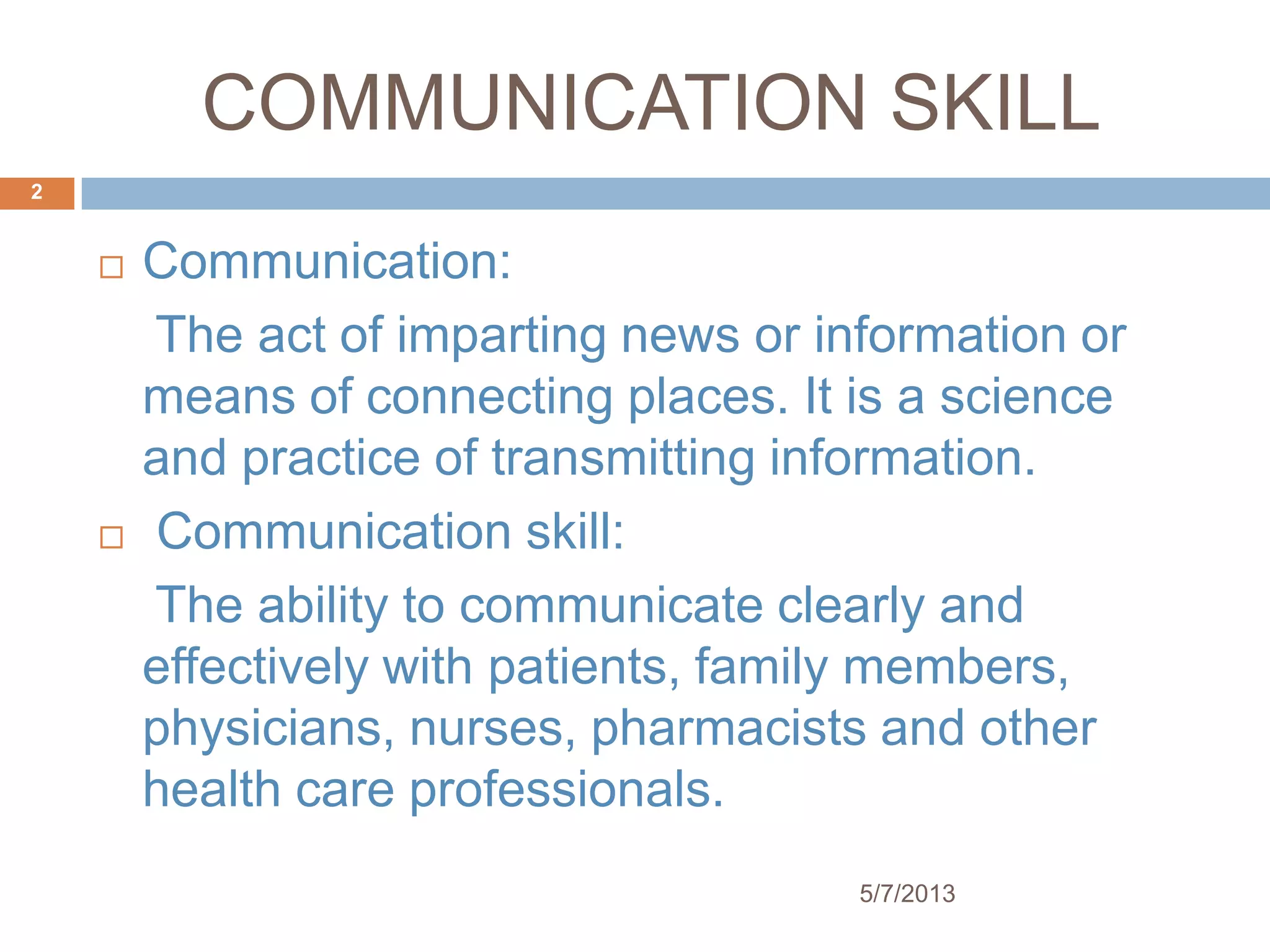 COMMUNICATION SKILL

2

□ Communication:

The act of imparting news or information or means of connecting places. It is a science and practice of transmitting information.

□ Communication skill:

The ability to communicate clearly and effectively with patients, family members, physicians, nurses, pharmacists and other health care professionals.

5/7/2013